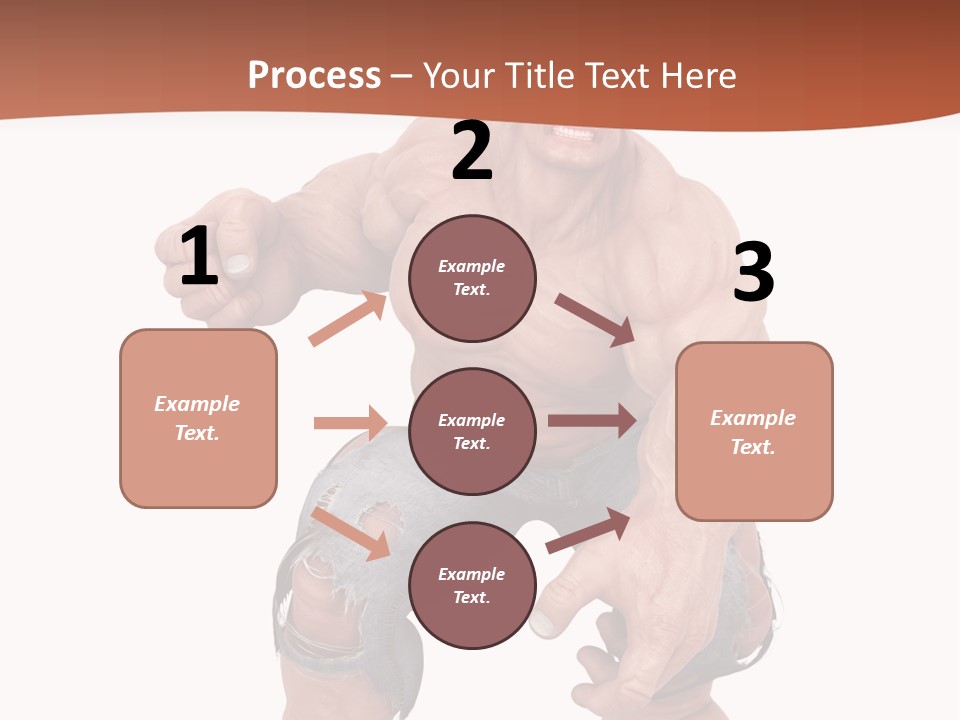 Process – Your Title Text Here

1

Example Text.

2

Example Text.

Example Text.

Example Text.

3

Example Text.